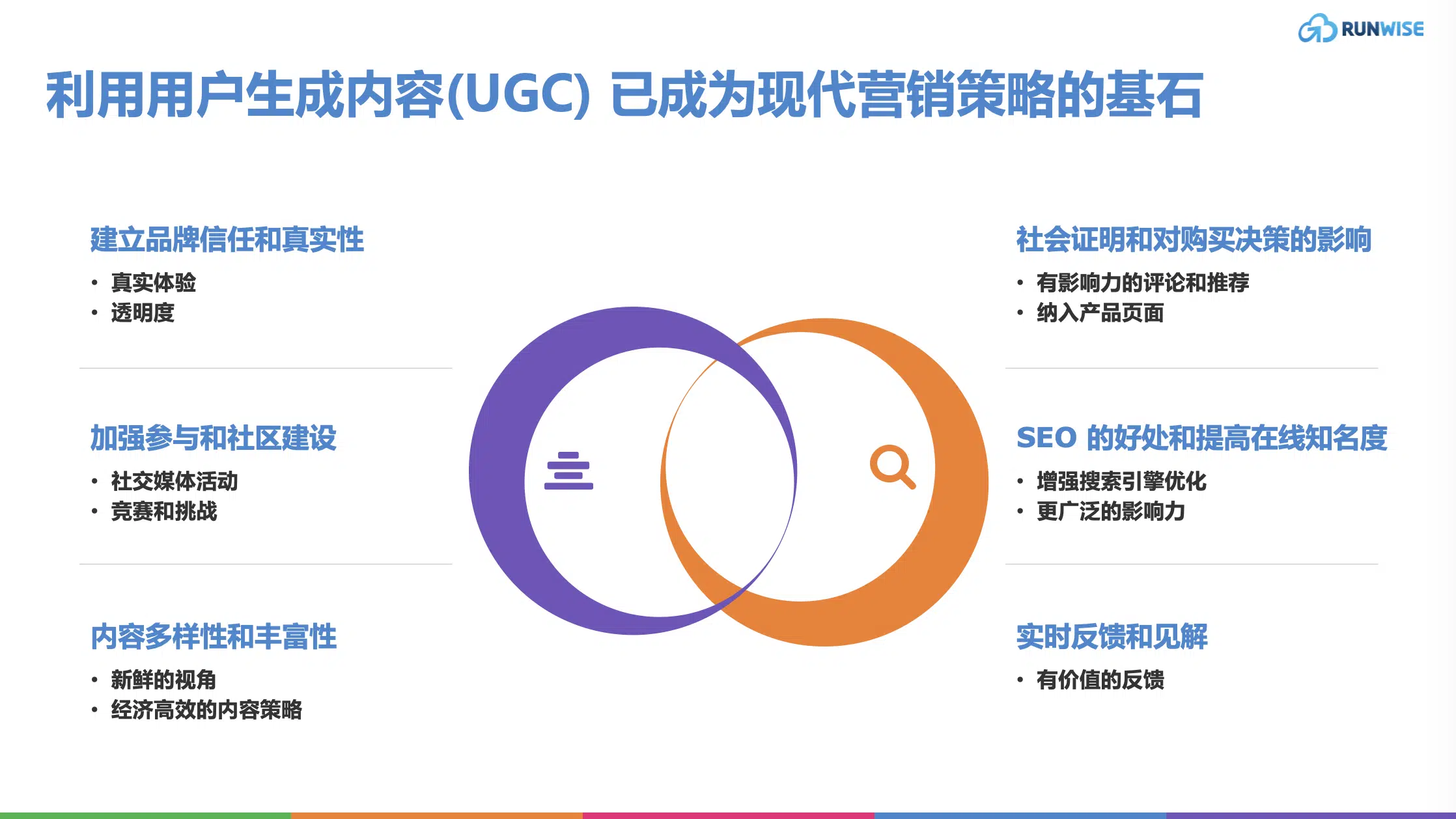 RUNWISE

利用用户生成内容(UGC) 已成为现代营销策略的基石

建立品牌信任和真实性
• 真实体验
• 透明度

加强参与和社区建设
• 社交媒体活动
• 竞赛和挑战

内容多样性和丰富性
• 新鲜的视角
• 经济高效的内容策略

社会证明和对购买决策的影响
• 有影响力的评论和推荐
• 纳入产品页面

SEO 的好处和提高在线知名度
• 增强搜索引擎优化
• 更广泛的影响力

实时反馈和见解
• 有价值的反馈